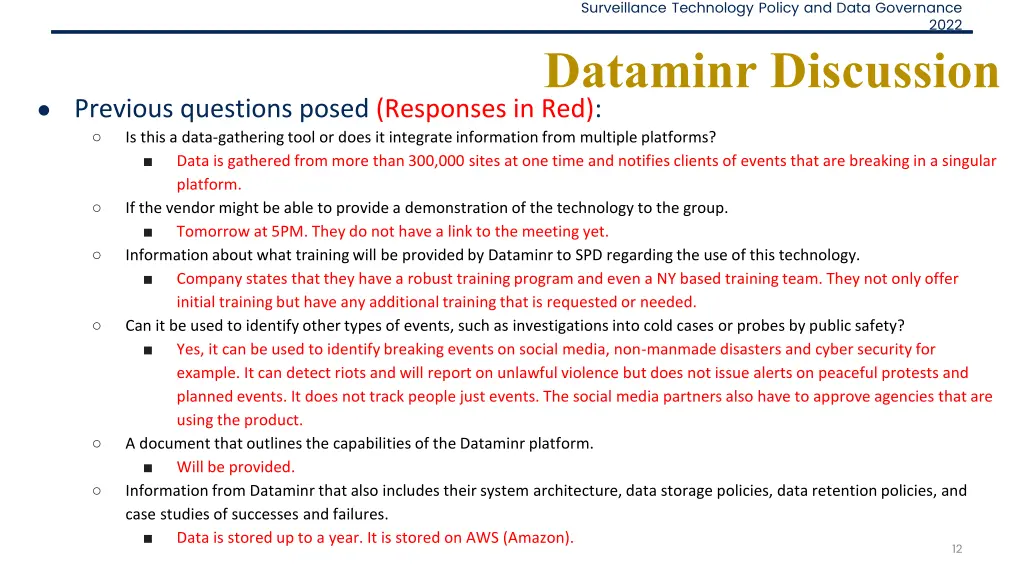 Surveillance Technology Policy and Data Governance 2022

Dataminr Discussion

● Previous questions posed (Responses in Red):

○ Is this a data-gathering tool or does it integrate information from multiple platforms?

■ Data is gathered from more than 300,000 sites at one time and notifies clients of events that are breaking in a singular platform.

○ If the vendor might be able to provide a demonstration of the technology to the group.

■ Tomorrow at 5PM. They do not have a link to the meeting yet.

○ Information about what training will be provided by Dataminr to SPD regarding the use of this technology.

■ Company states that they have a robust training program and even a NY based training team. They not only offer initial training but have any additional training that is requested or needed.

○ Can it be used to identify other types of events, such as investigations into cold cases or probes by public safety?

■ Yes, it can be used to identify breaking events on social media, non-manmade disasters and cyber security for example. It can detect riots and will report on unlawful violence but does not issue alerts on peaceful protests and planned events. It does not track people just events. The social media partners also have to approve agencies that are using the product.

○ A document that outlines the capabilities of the Dataminr platform.

■ Will be provided.

○ Information from Dataminr that also includes their system architecture, data storage policies, data retention policies, and case studies of successes and failures.

■ Data is stored up to a year. It is stored on AWS (Amazon).

12